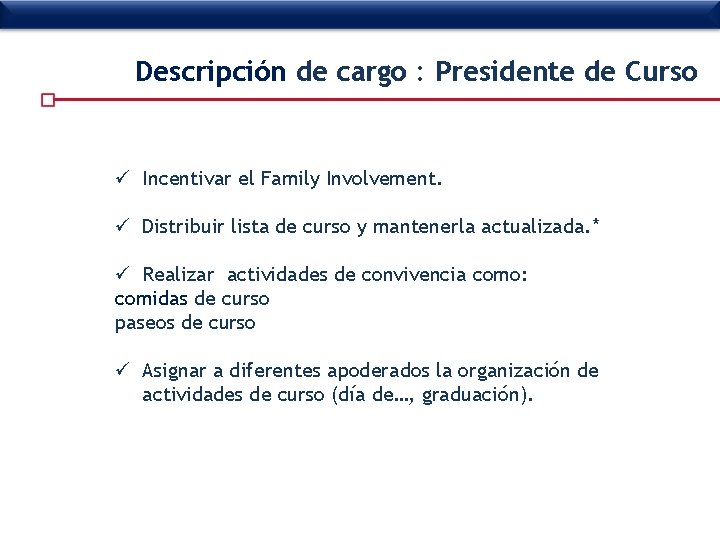 Descripción de cargo : Presidente de Curso

✓ Incentivar el Family Involvement.

✓ Distribuir lista de curso y mantenerla actualizada.*

✓ Realizar actividades de convivencia como:
comidas de curso
paseos de curso

✓ Asignar a diferentes apoderados la organización de actividades de curso (día de…, graduación).